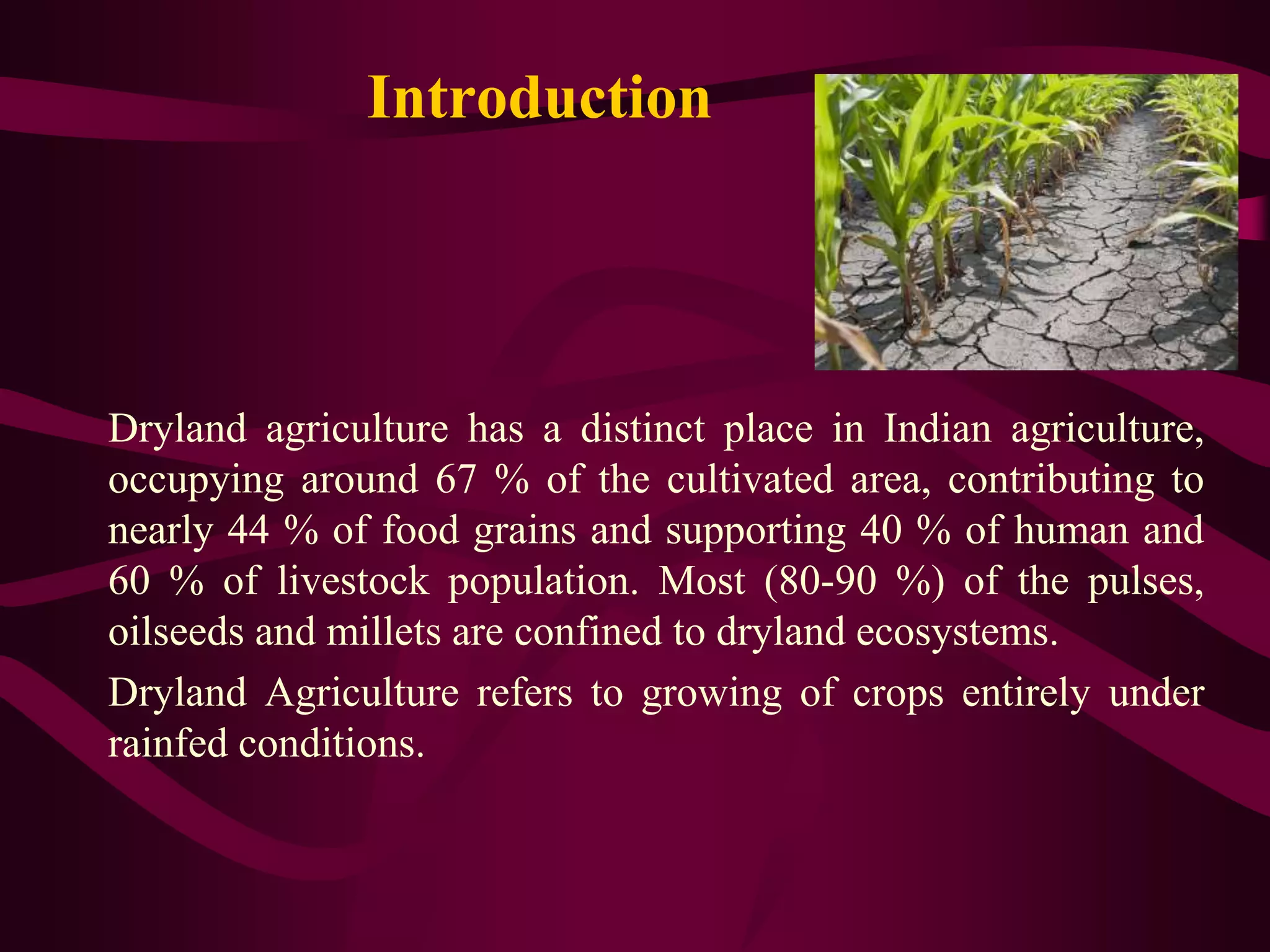 Introduction

Dryland agriculture has a distinct place in Indian agriculture, occupying around 67 % of the cultivated area, contributing to nearly 44 % of food grains and supporting 40 % of human and 60 % of livestock population. Most (80-90 %) of the pulses, oilseeds and millets are confined to dryland ecosystems.

Dryland Agriculture refers to growing of crops entirely under rainfed conditions.